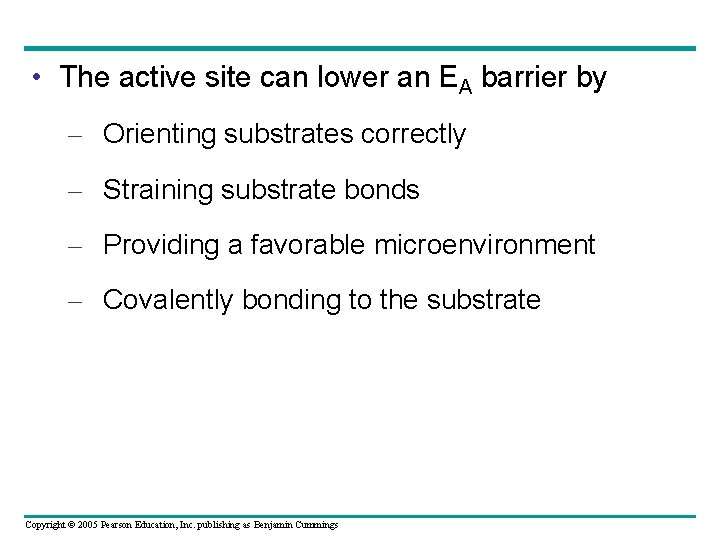 • The active site can lower an $E_A$ barrier by

– Orienting substrates correctly

– Straining substrate bonds

– Providing a favorable microenvironment

– Covalently bonding to the substrate

Copyright © 2005 Pearson Education, Inc. publishing as Benjamin Cummings